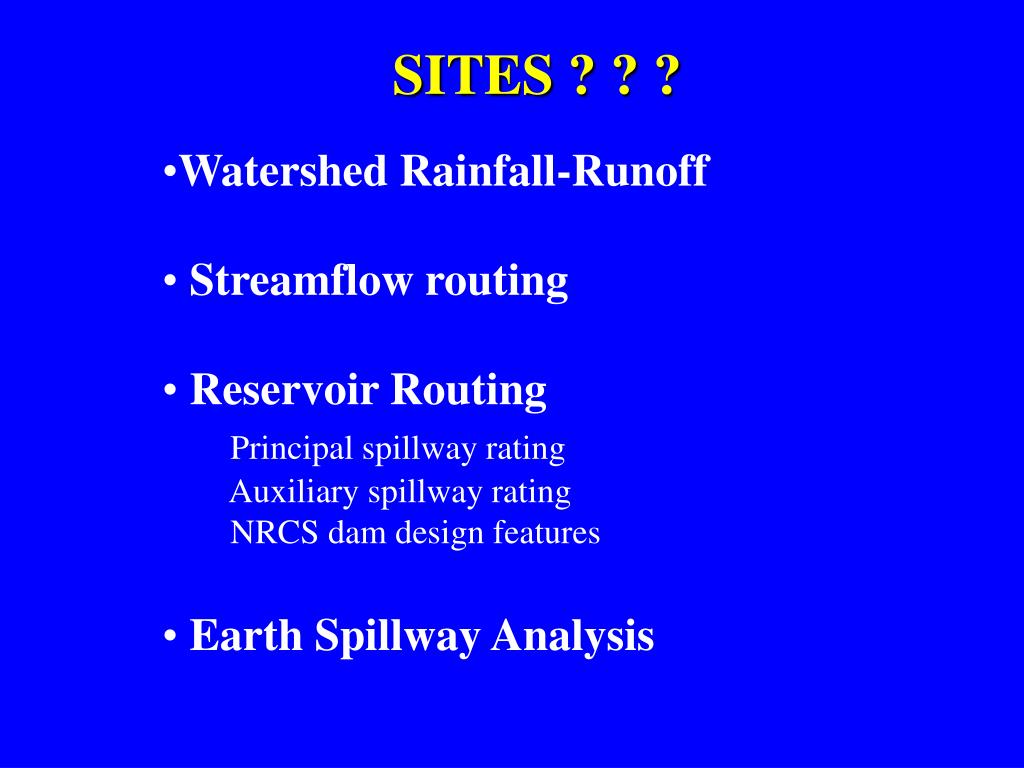 SITES ? ? ?

•Watershed Rainfall-Runoff

• Streamflow routing

• Reservoir Routing

Principal spillway rating
Auxiliary spillway rating
NRCS dam design features

• Earth Spillway Analysis